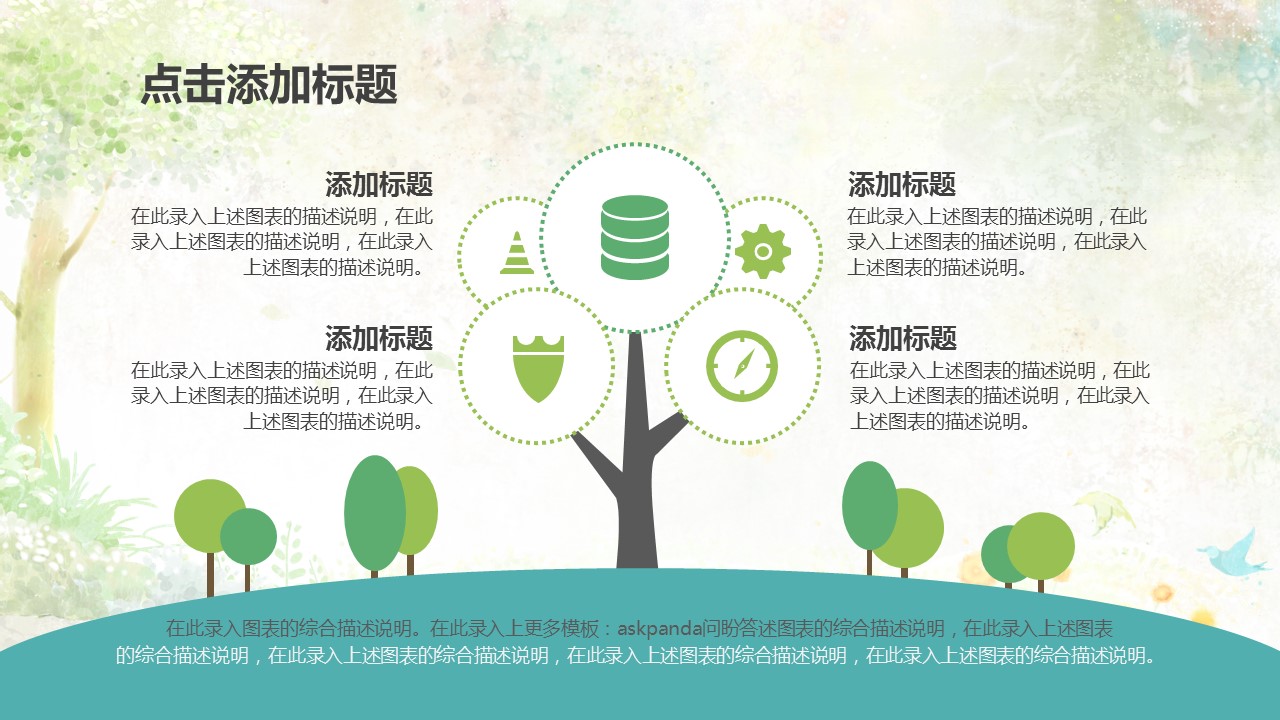 点击添加标题

添加标题
在此录入上述图表的描述说明，在此录入上述图表的描述说明，在此录入上述图表的描述说明。

添加标题
在此录入上述图表的描述说明，在此录入上述图表的描述说明，在此录入上述图表的描述说明。

添加标题
在此录入上述图表的描述说明，在此录入上述图表的描述说明，在此录入上述图表的描述说明。

添加标题
在此录入上述图表的描述说明，在此录入上述图表的描述说明，在此录入上述图表的描述说明。

在此录入图表的综合描述说明。在此录入上更多模板：askpanda问盼答述图表的综合描述说明，在此录入上述图表的综合描述说明，在此录入上述图表的综合描述说明，在此录入上述图表的综合描述说明，在此录入上述图表的综合描述说明。